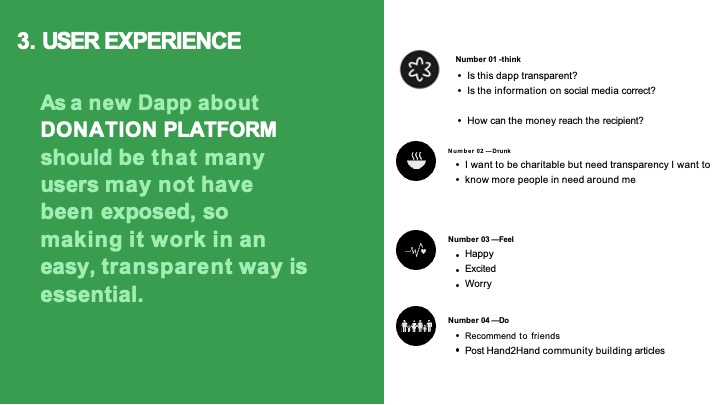 3. USER EXPERIENCE

As a new Dapp about DONATION PLATFORM should be that many users may not have been exposed, so making it work in an easy, transparent way is essential.

Number 01 -think
• Is this dapp transparent?
• Is the information on social media correct?

• How can the money reach the recipient?

Number 02 —Drunk
• I want to be charitable but need transparency I want to
• know more people in need around me

Number 03 —Feel
• Happy
• Excited
• Worry

Number 04 —Do
• Recommend to friends
• Post Hand2Hand community building articles